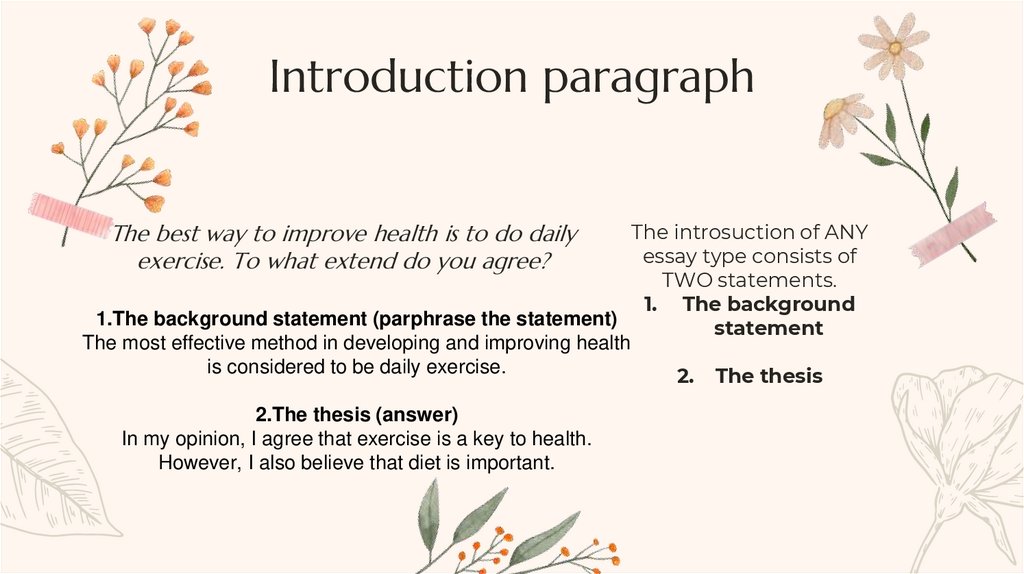 Introduction paragraph

The best way to improve health is to do daily exercise. To what extend do you agree?

1.The background statement (parphrase the statement)
The most effective method in developing and improving health is considered to be daily exercise.

2.The thesis (answer)
In my opinion, I agree that exercise is a key to health. However, I also believe that diet is important.

The introsuction of ANY essay type consists of TWO statements.
1. The background statement
2. The thesis